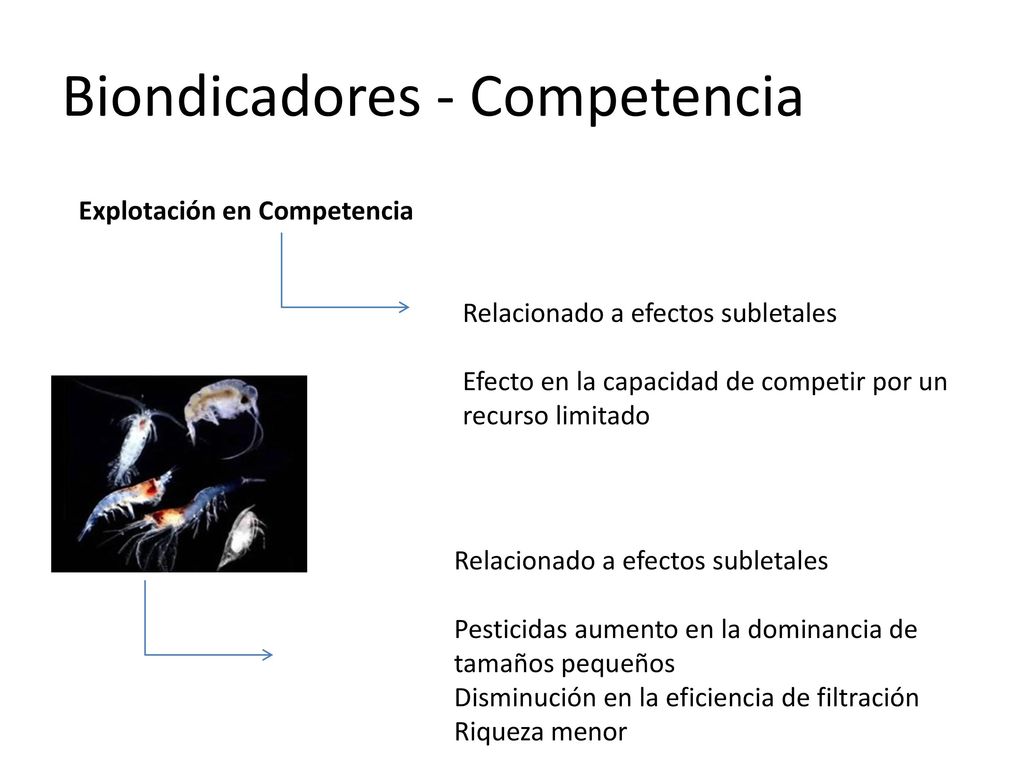 Biondicadores - Competencia

Explotación en Competencia

Relacionado a efectos subletales

Efecto en la capacidad de competir por un recurso limitado

Relacionado a efectos subletales

Pesticidas aumento en la dominancia de tamaños pequeños
Disminución en la eficiencia de filtración
Riqueza menor